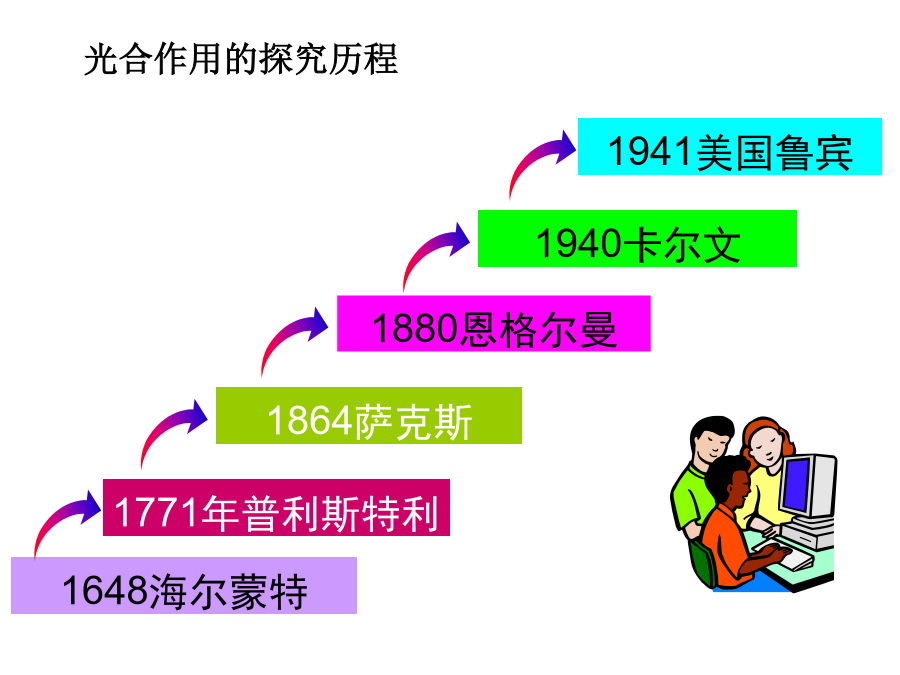 光合作用的探究历程

1941美国鲁宾

1940卡尔文

1880恩格尔曼

1864萨克斯

1771年普利斯特利

1648海尔蒙特